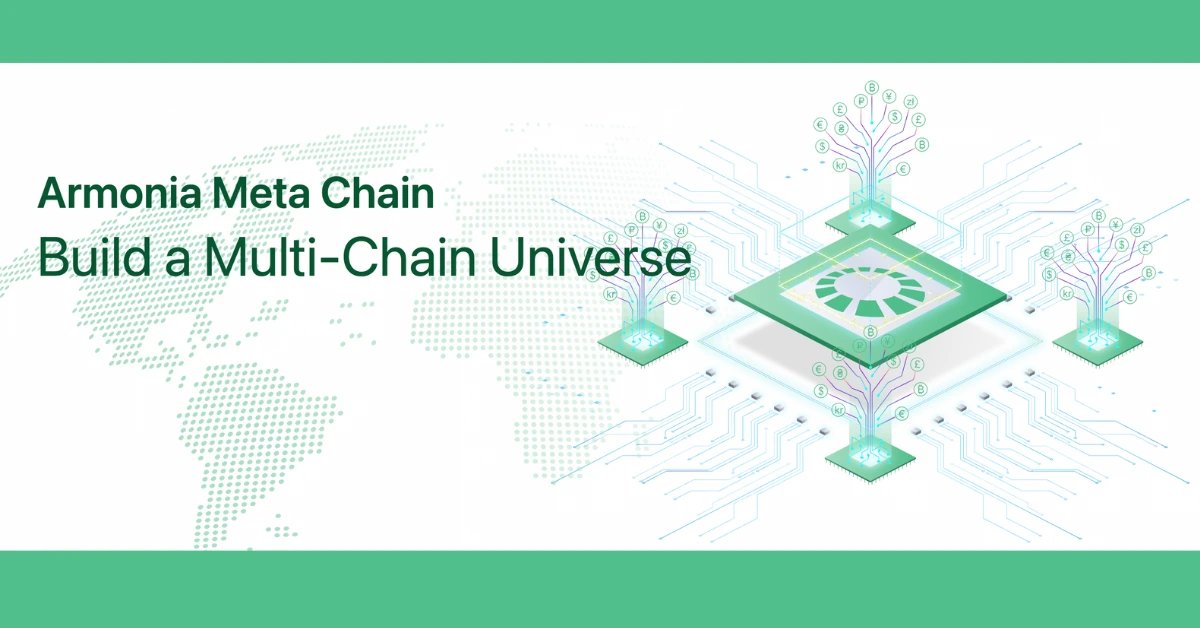 Armonia Meta Chain
Build a Multi-Chain Universe